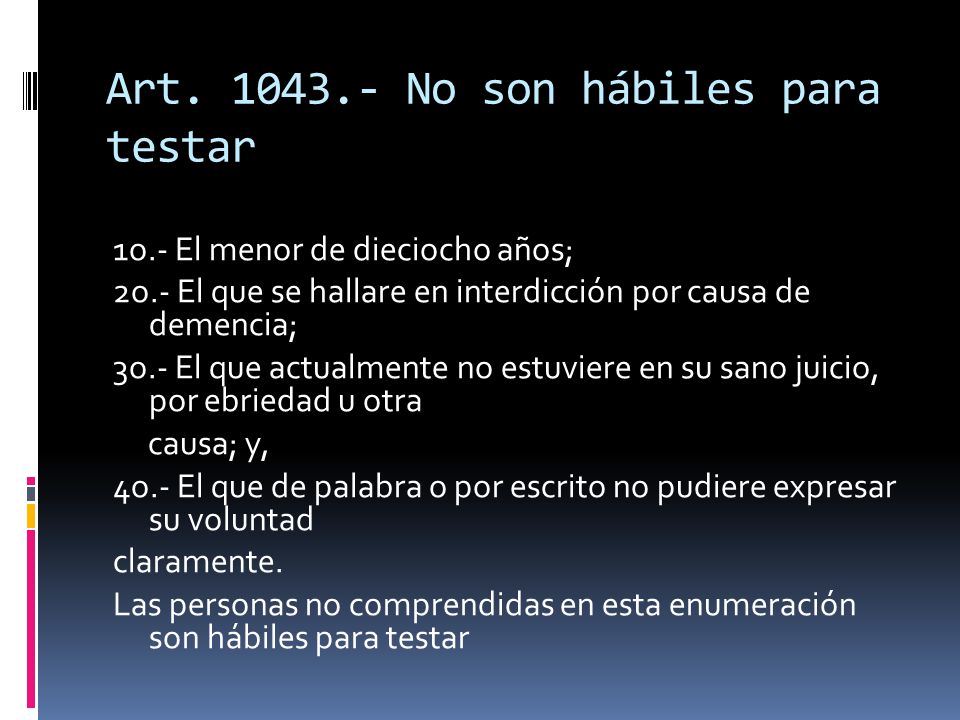 Art. 1043.- No son hábiles para testar

1o.- El menor de dieciocho años;

2o.- El que se hallare en interdicción por causa de demencia;

3o.- El que actualmente no estuviere en su sano juicio, por ebriedad u otra

causa; y,

4o.- El que de palabra o por escrito no pudiere expresar su voluntad

claramente.

Las personas no comprendidas en esta enumeración son hábiles para testar